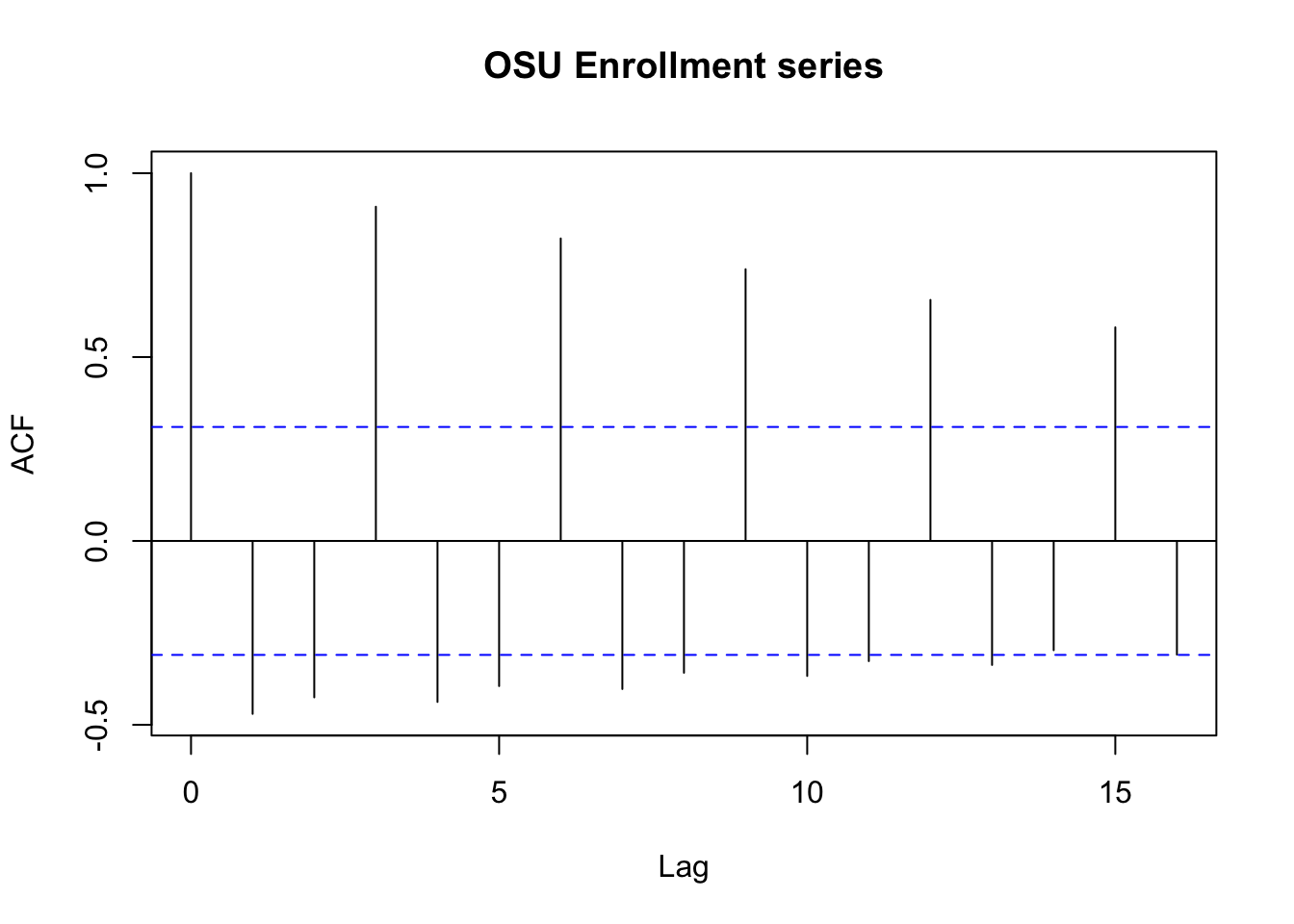 OSU Enrollment series

ACF

1.0
0.5
0.0
-0.5

0
5
10
15

Lag